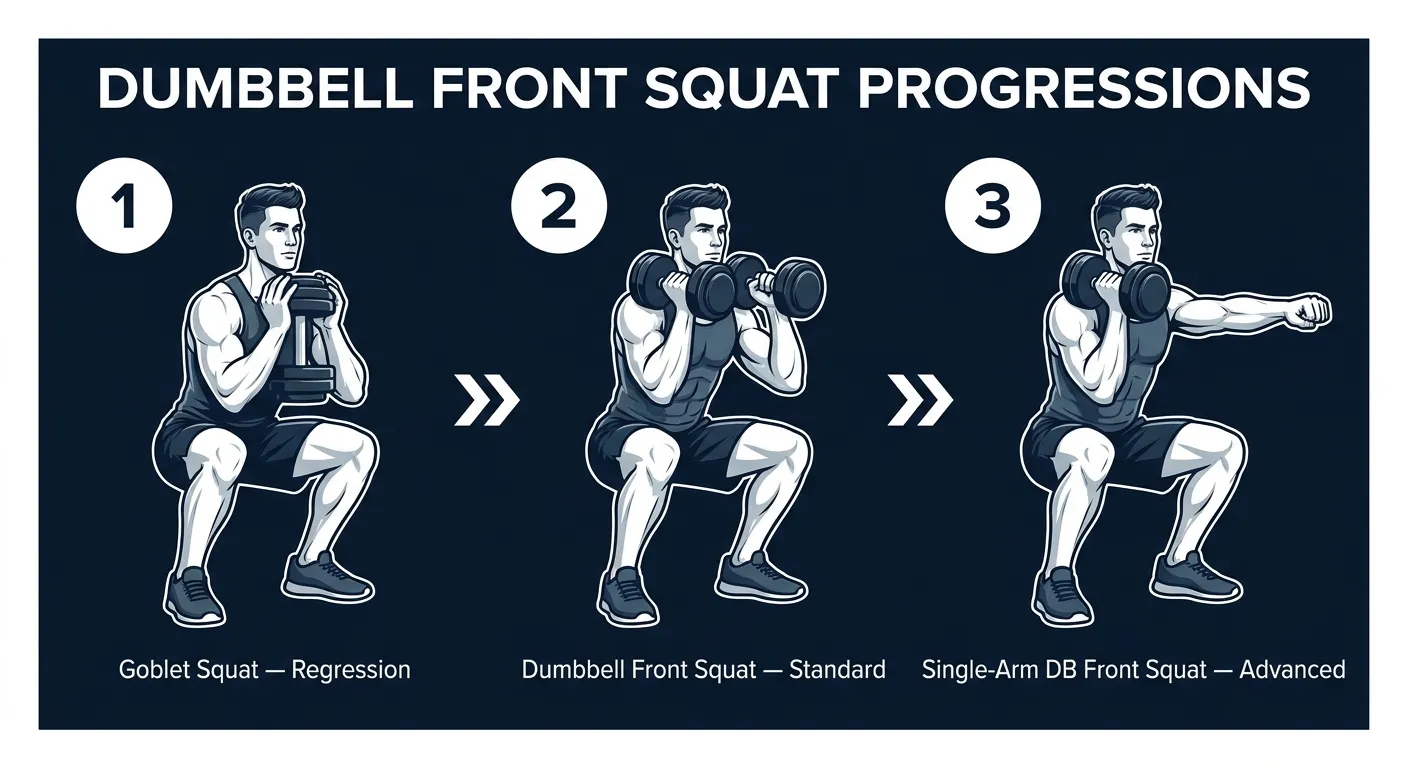 DUMBBELL FRONT SQUAT PROGRESSIONS

1

Goblet Squat — Regression

2

Dumbbell Front Squat — Standard

3

Single-Arm DB Front Squat — Advanced